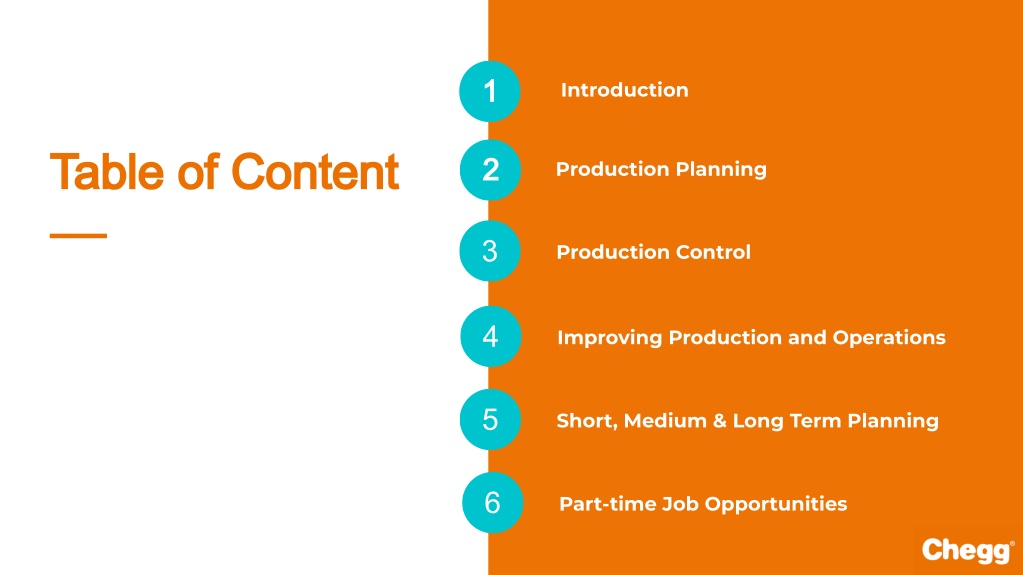 Table of Content

1 Introduction

2 Production Planning

3 Production Control

4 Improving Production and Operations

5 Short, Medium & Long Term Planning

6 Part-time Job Opportunities

Chegg®